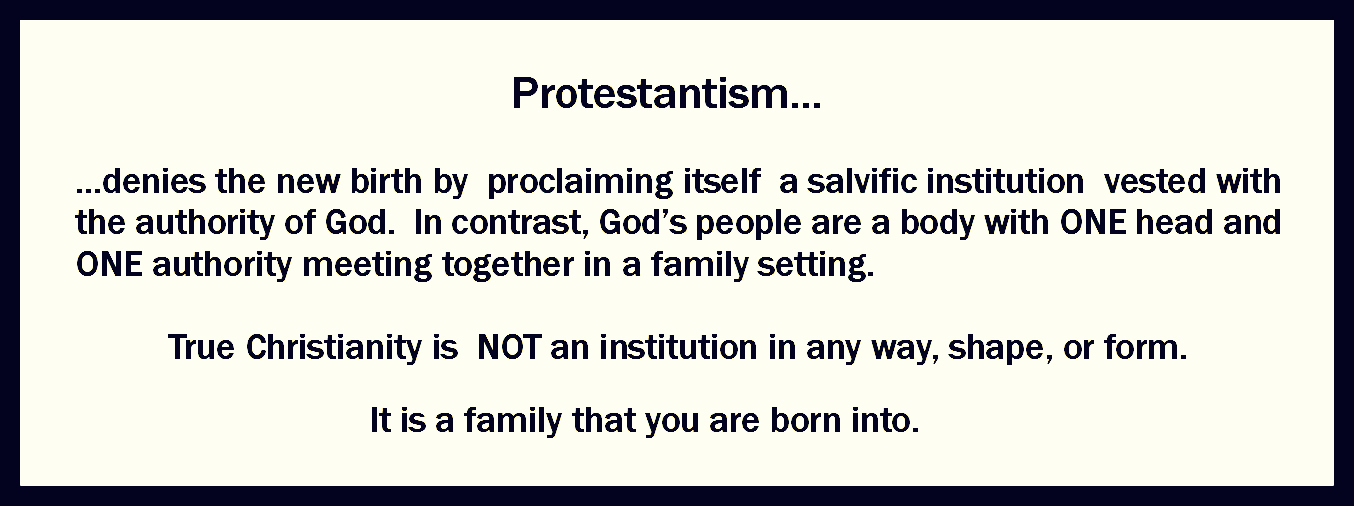 Protestantism…

…denies the new birth by proclaiming itself a salvific institution vested with the authority of God. In contrast, God's people are a body with ONE head and ONE authority meeting together in a family setting.

True Christianity is NOT an institution in any way, shape, or form.

It is a family that you are born into.